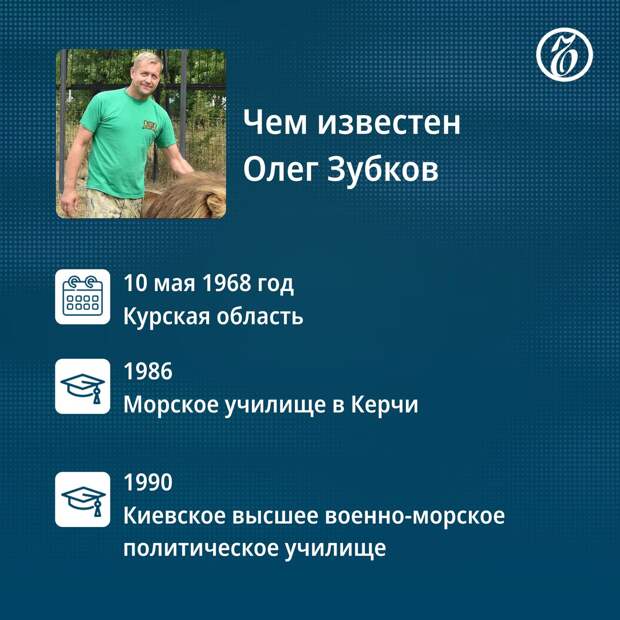 Чем известен Олег Зубков

10 мая 1968 год
Курская область

1986
Морское училище в Керчи

1990
Киевское высшее военно-морское политическое училище